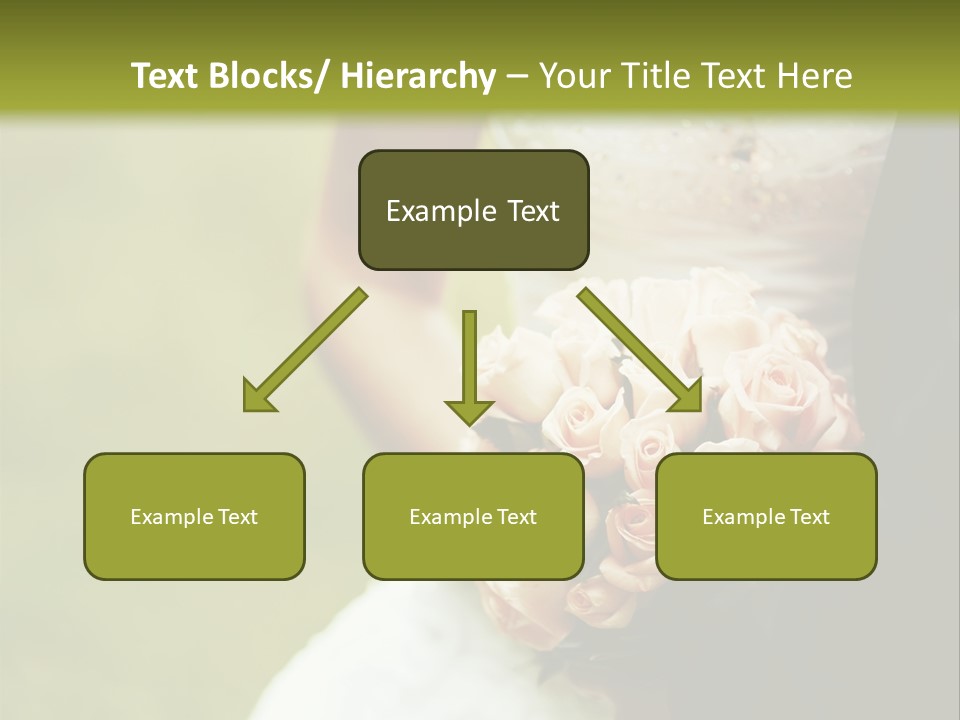 Text Blocks/ Hierarchy – Your Title Text Here

Example Text

Example Text

Example Text

Example Text